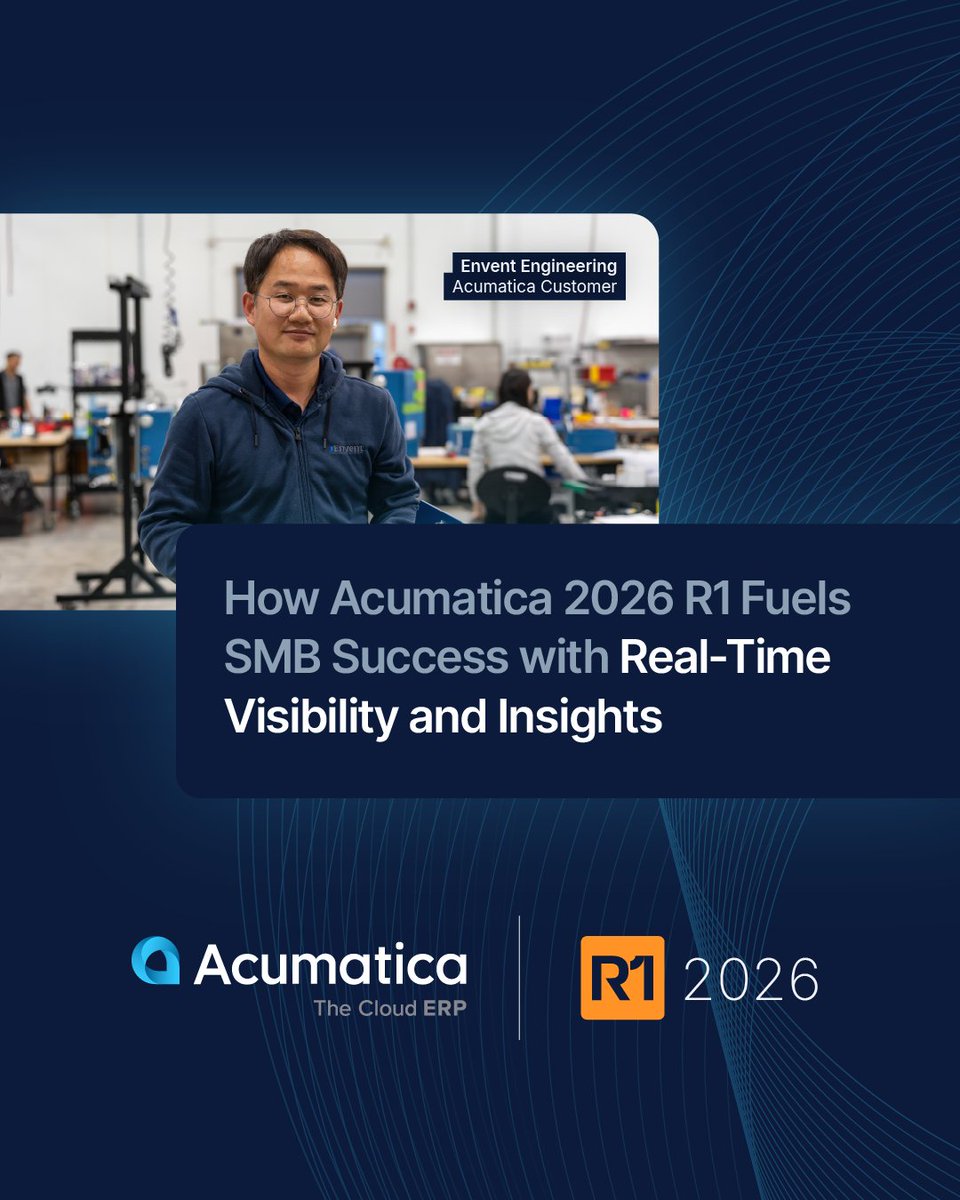 Envent Engineering
Acumatica Customer

How Acumatica 2026 R1 Fuels SMB Success with Real-Time Visibility and Insights

Acumatica
The Cloud ERP

R1 2026